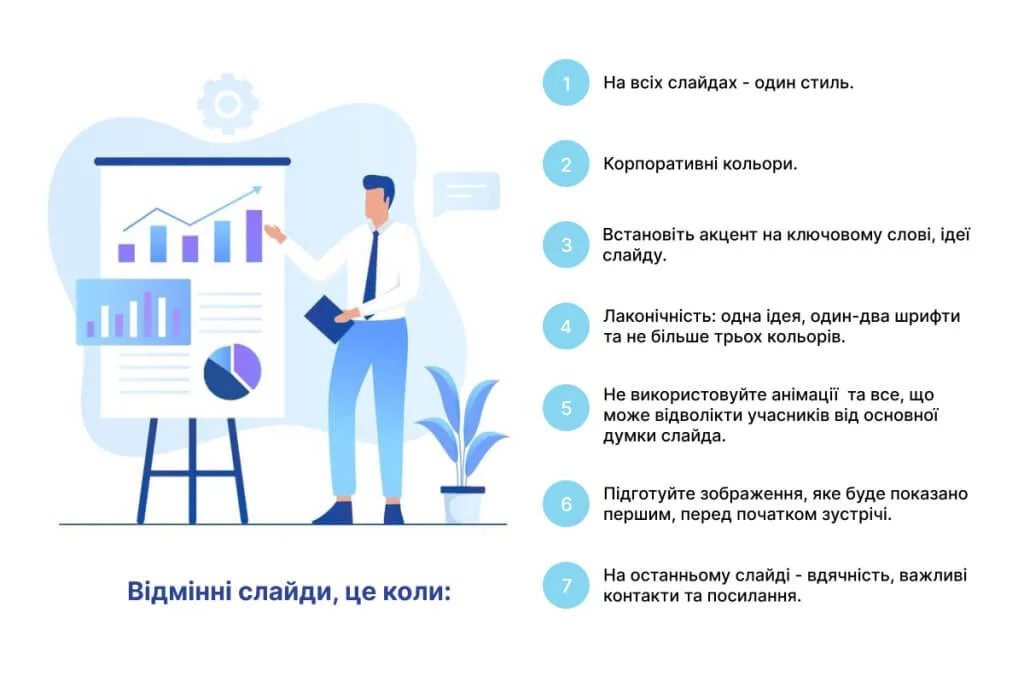 Відмінні слайди, це коли:

1 На всіх слайдах - один стиль.

2 Корпоративні кольори.

3 Встановіть акцент на ключовому слові, ідеї слайду.

4 Лаконічність: одна ідея, один-два шрифти та не більше трьох кольорів.

5 Не використовуйте анімації та все, що може відволікти учасників від основної думки слайда.

6 Підготуйте зображення, яке буде показано першим, перед початком зустрічі.

7 На останньому слайді - вдячність, важливі контакти та посилання.